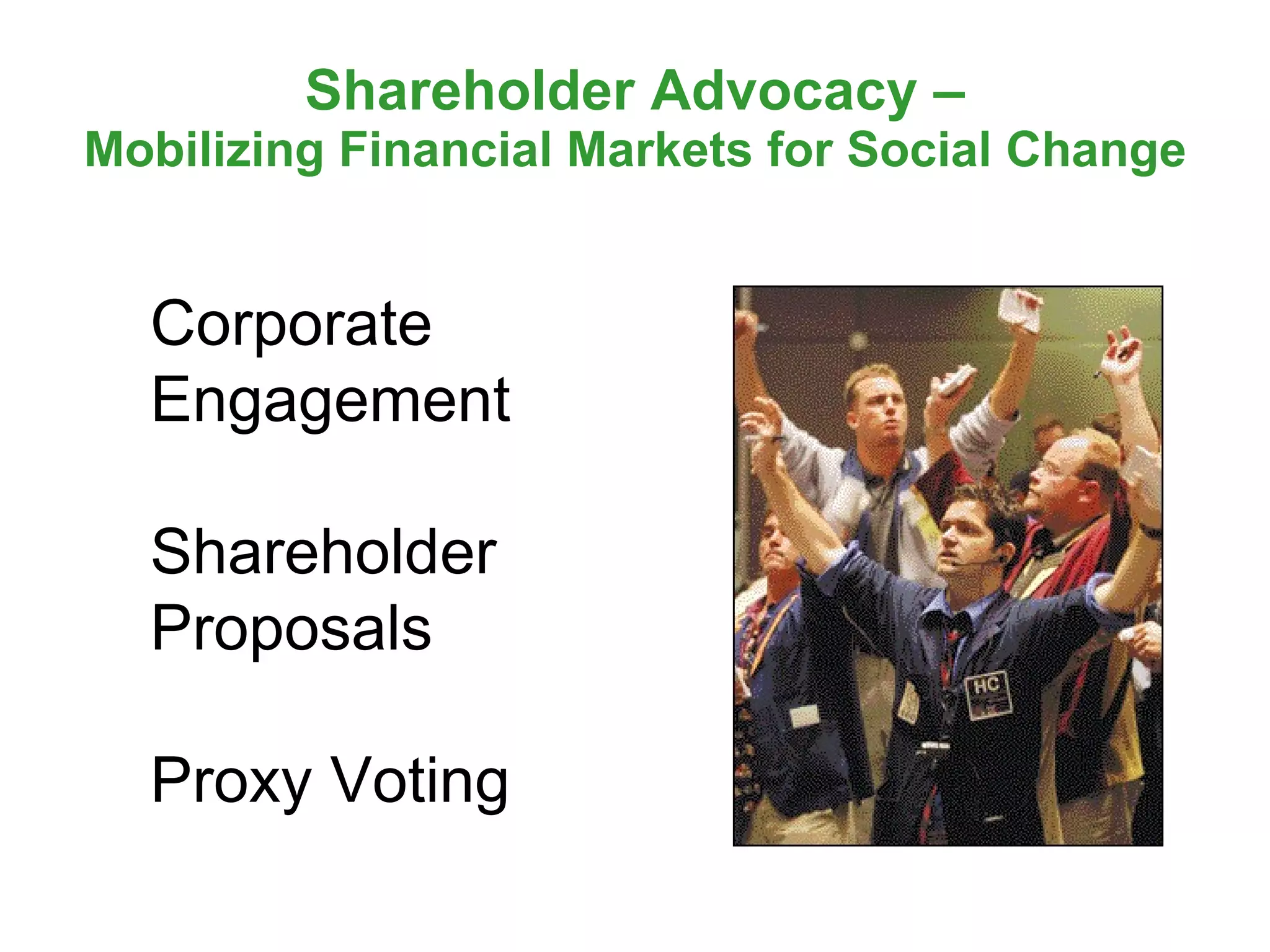 Shareholder Advocacy –
Mobilizing Financial Markets for Social Change

Corporate Engagement

Shareholder Proposals

Proxy Voting

HC